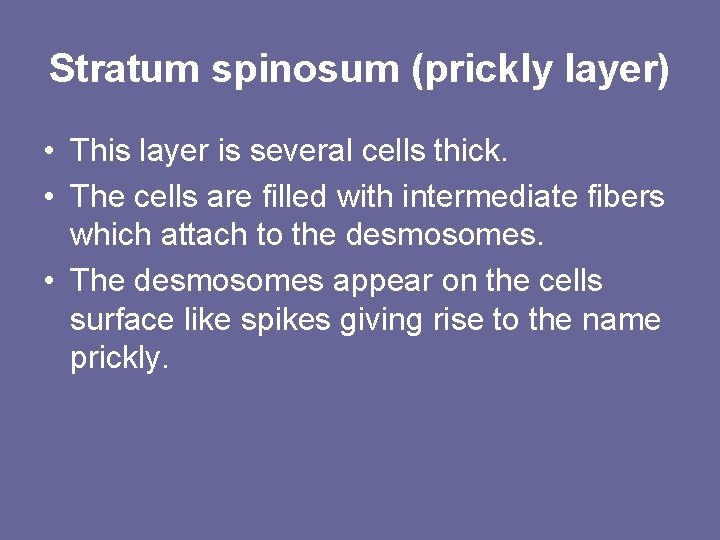 Stratum spinosum (prickly layer)

• This layer is several cells thick.
• The cells are filled with intermediate fibers which attach to the desmosomes.
• The desmosomes appear on the cells surface like spikes giving rise to the name prickly.